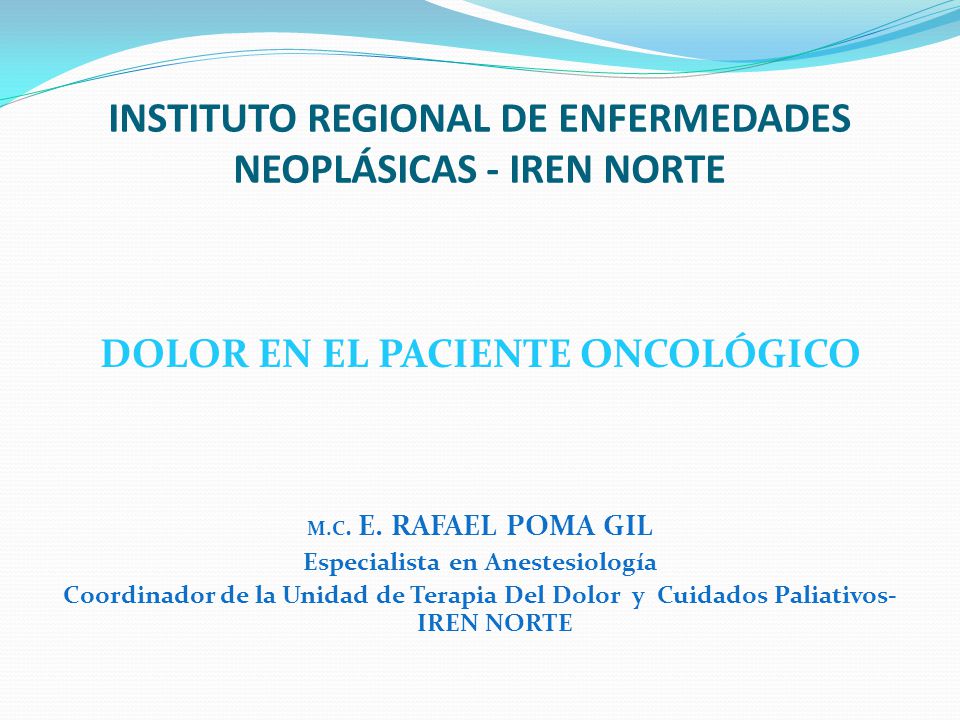 INSTITUTO REGIONAL DE ENFERMEDADES NEOPLÁSICAS - IREN NORTE

DOLOR EN EL PACIENTE ONCOLÓGICO

M.C. E. RAFAEL POMA GIL
Especialista en Anestesiología
Coordinador de la Unidad de Terapia Del Dolor y Cuidados Paliativos- IREN NORTE